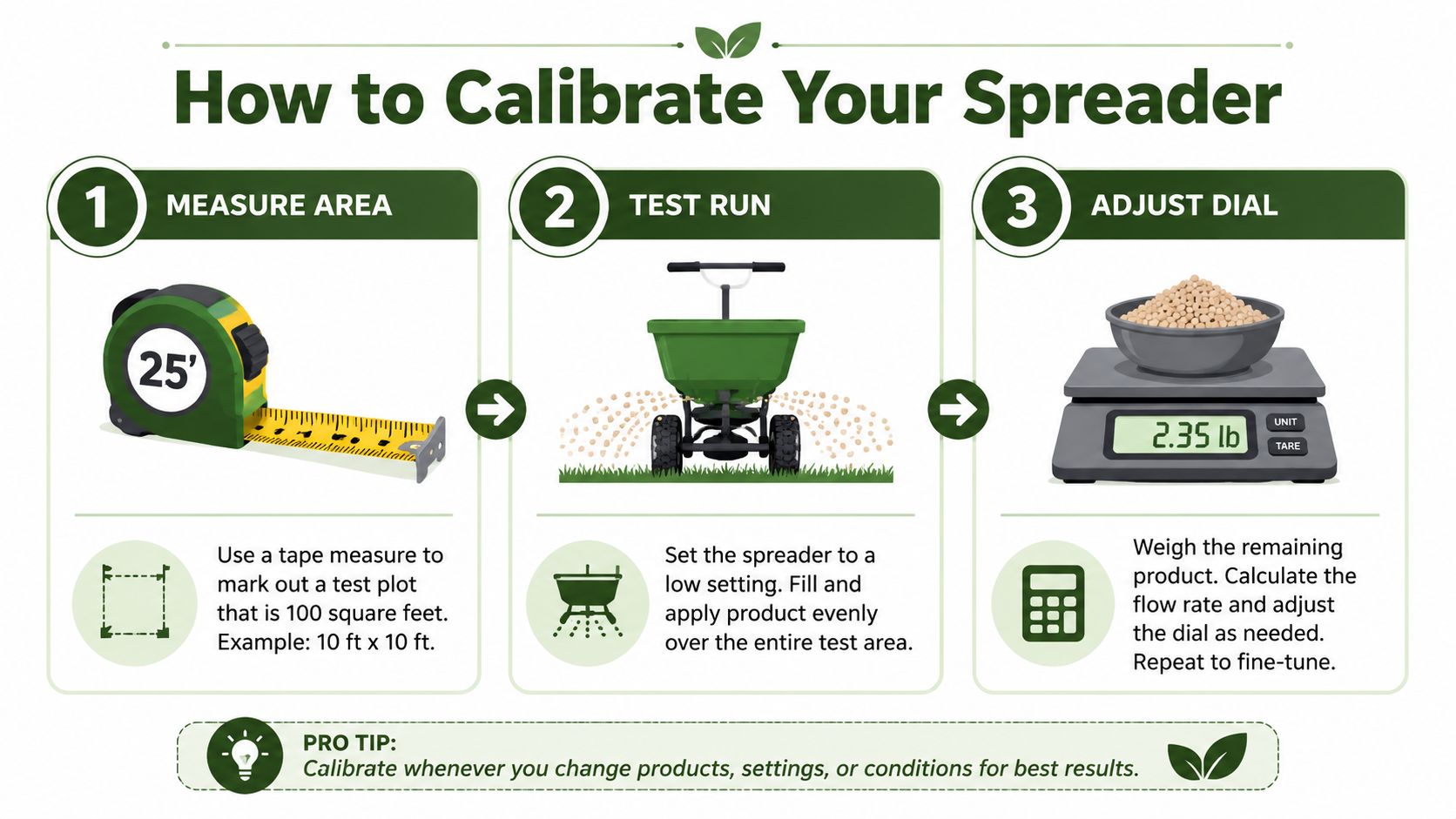 How to Calibrate Your Spreader

1 MEASURE AREA

25'

Use a tape measure to mark out a test plot that is 100 square feet. Example: 10 ft x 10 ft.

2 TEST RUN

Set the spreader to a low setting. Fill and apply product evenly over the entire test area.

3 ADJUST DIAL

2.35 lb

UNIT

TARE

Weigh the remaining product. Calculate the flow rate and adjust the dial as needed. Repeat to fine-tune.

PRO TIP:
Calibrate whenever you change products, settings, or conditions for best results.